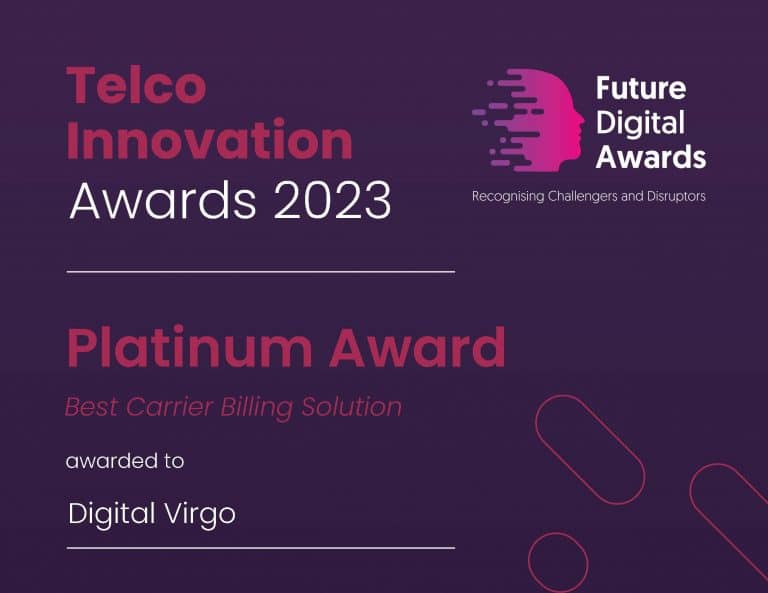 Telco Innovation Awards 2023

Future Digital Awards

Recognising Challengers and Disruptors

Platinum Award

Best Carrier Billing Solution

awarded to

Digital Virgo